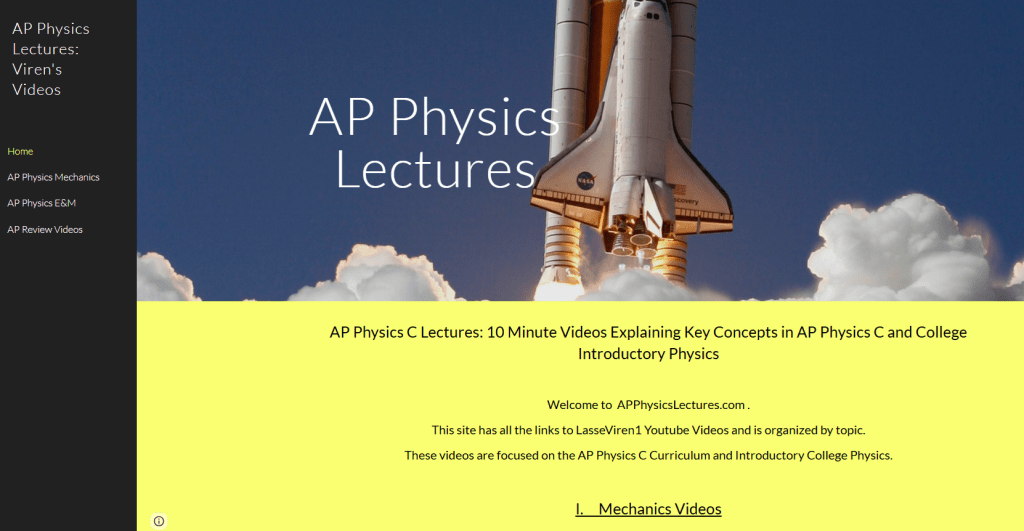 AP Physics Lectures: Viren's Videos

Home

AP Physics Mechanics

AP Physics E&M

AP Review Videos

AP Physics Lectures

NASA

Discovery

AP Physics C Lectures: 10 Minute Videos Explaining Key Concepts in AP Physics C and College Introductory Physics

Welcome to APPhysicsLectures.com .

This site has all the links to LasseViren1 Youtube Videos and is organized by topic.

These videos are focused on the AP Physics C Curriculum and Introductory College Physics.

I. Mechanics Videos